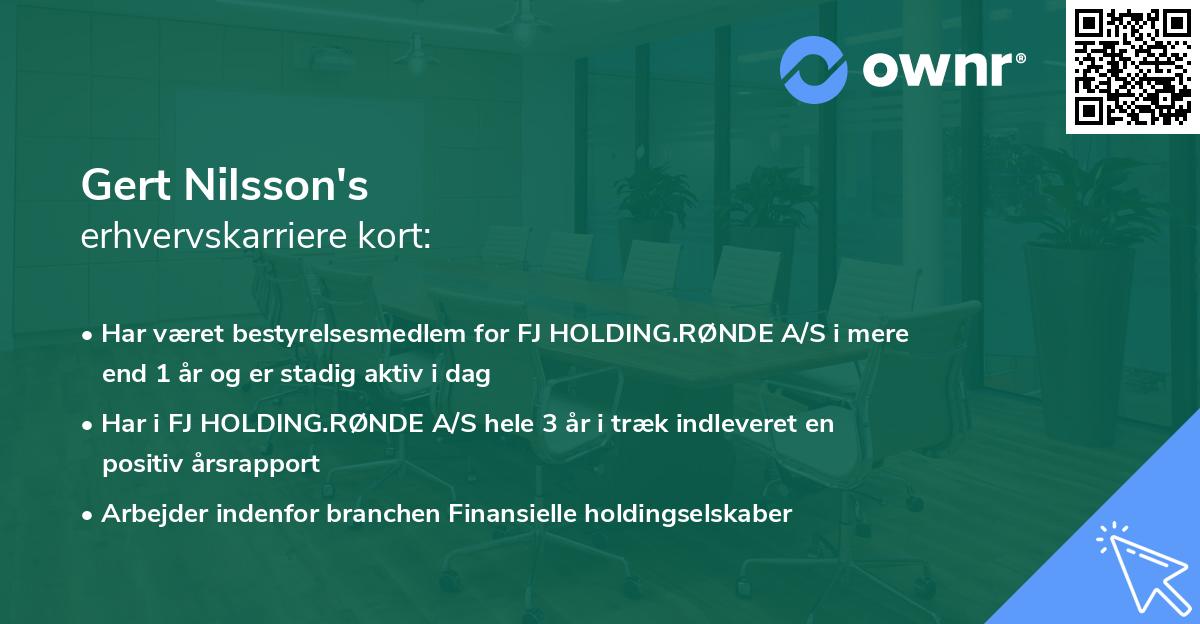 ownr®

Gert Nilsson's
erhvervskarriere kort:

• Har været bestyrelsesmedlem for FJ HOLDING.RØNDE A/S i mere end 1 år og er stadig aktiv i dag

• Har i FJ HOLDING.RØNDE A/S hele 3 år i træk indleveret en positiv årsrapport

• Arbejder indenfor branchen Finansielle holdingselskaber